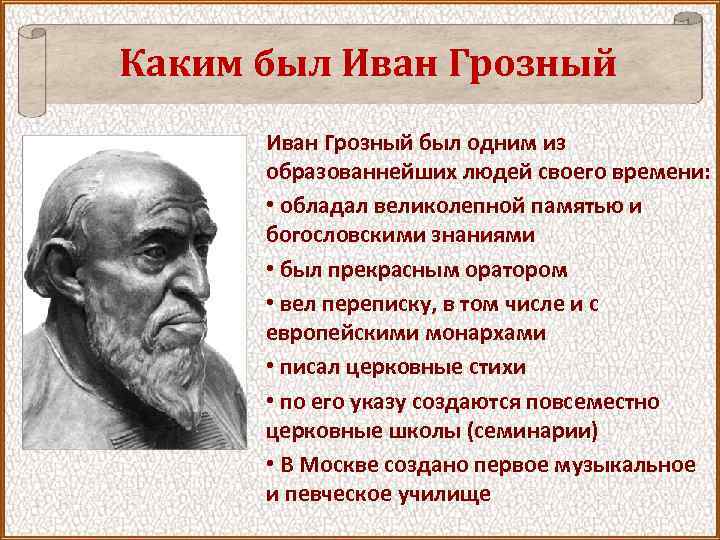 Каким был Иван Грозный

Иван Грозный был одним из образованнейших людей своего времени:

• обладал великолепной памятью и богословскими знаниями

• был прекрасным оратором

• вел переписку, в том числе и с европейскими монархами

• писал церковные стихи

• по его указу создаются повсеместно церковные школы (семинарии)

• В Москве создано первое музыкальное и певческое училище